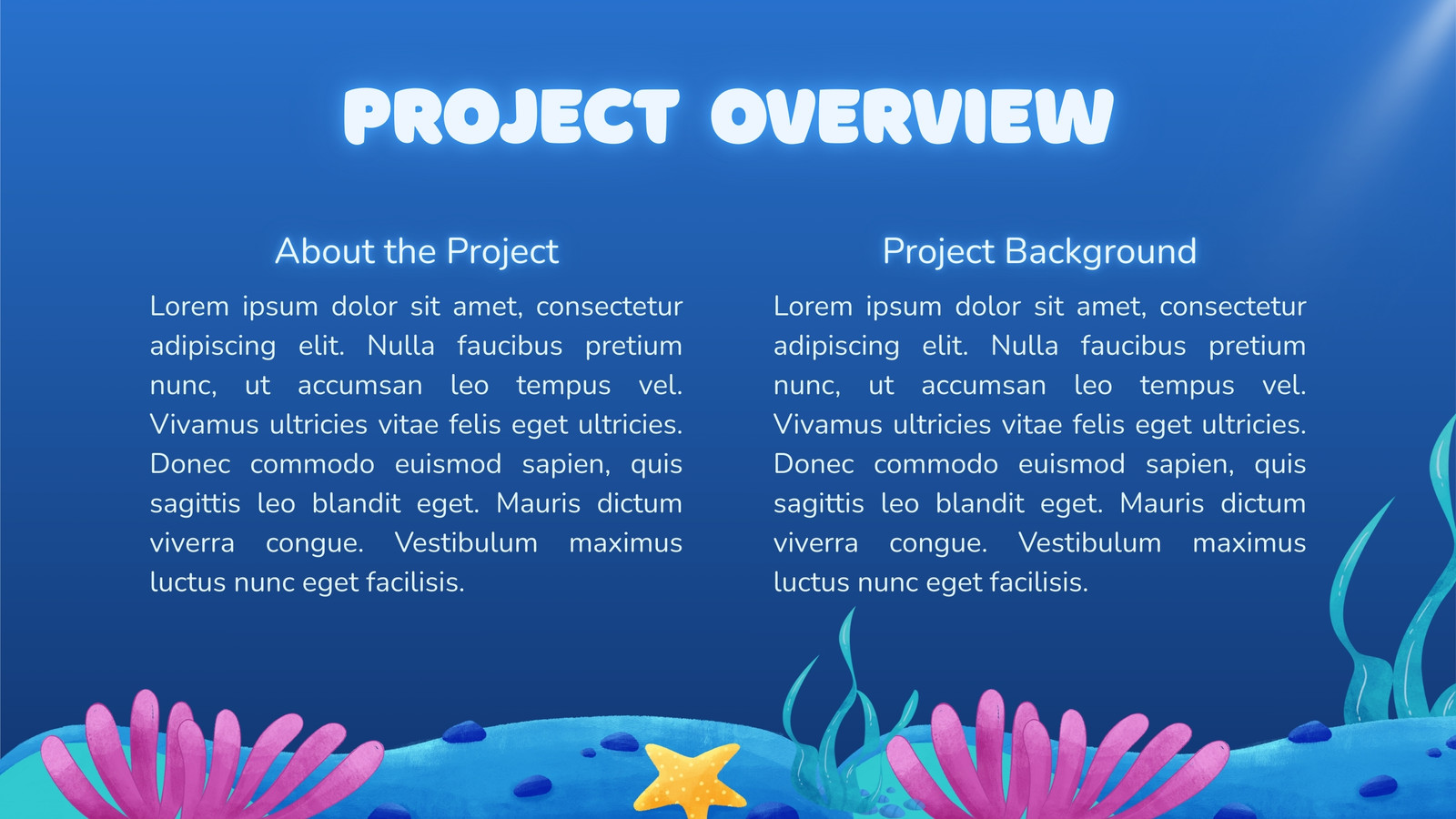 PROJECT OVERVIEW

About the Project

Lorem ipsum dolor sit amet, consectetur adipiscing elit. Nulla faucibus pretium nunc, ut accumsan leo tempus vel. Vivamus ultricies vitae felis eget ultricies. Donec commodo euismod sapien, quis sagittis leo blandit eget. Mauris dictum viverra congue. Vestibulum maximus luctus nunc eget facilisis.

Project Background

Lorem ipsum dolor sit amet, consectetur adipiscing elit. Nulla faucibus pretium nunc, ut accumsan leo tempus vel. Vivamus ultricies vitae felis eget ultricies. Donec commodo euismod sapien, quis sagittis leo blandit eget. Mauris dictum viverra congue. Vestibulum maximus luctus nunc eget facilisis.